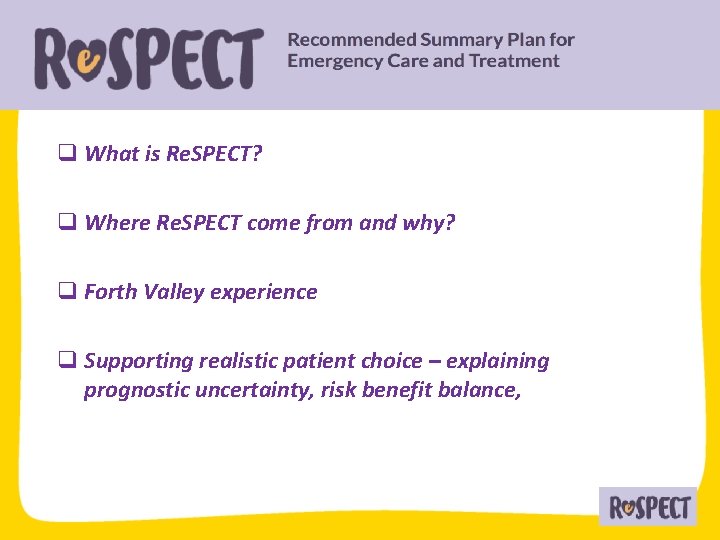 ReSPECT

Recommended Summary Plan for Emergency Care and Treatment

❑ What is ReSPECT?

❑ Where ReSPECT come from and why?

❑ Forth Valley experience

❑ Supporting realistic patient choice – explaining prognostic uncertainty, risk benefit balance,

ReSPECT